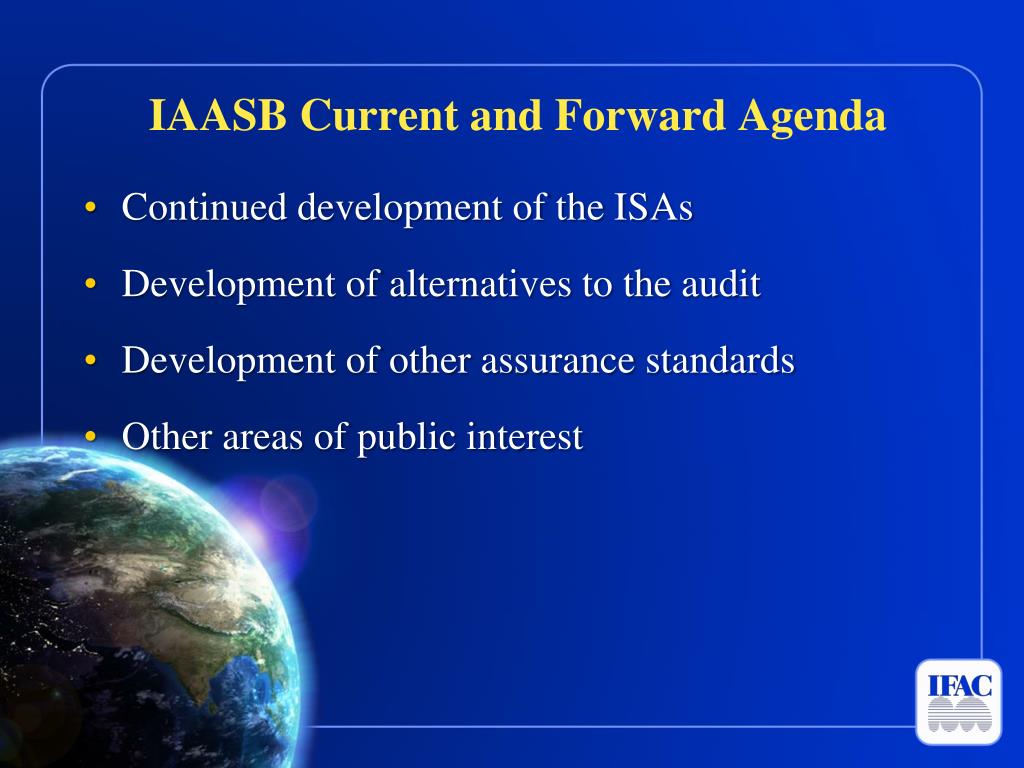 IAASB Current and Forward Agenda

• Continued development of the ISAs
• Development of alternatives to the audit
• Development of other assurance standards
• Other areas of public interest

IFAC